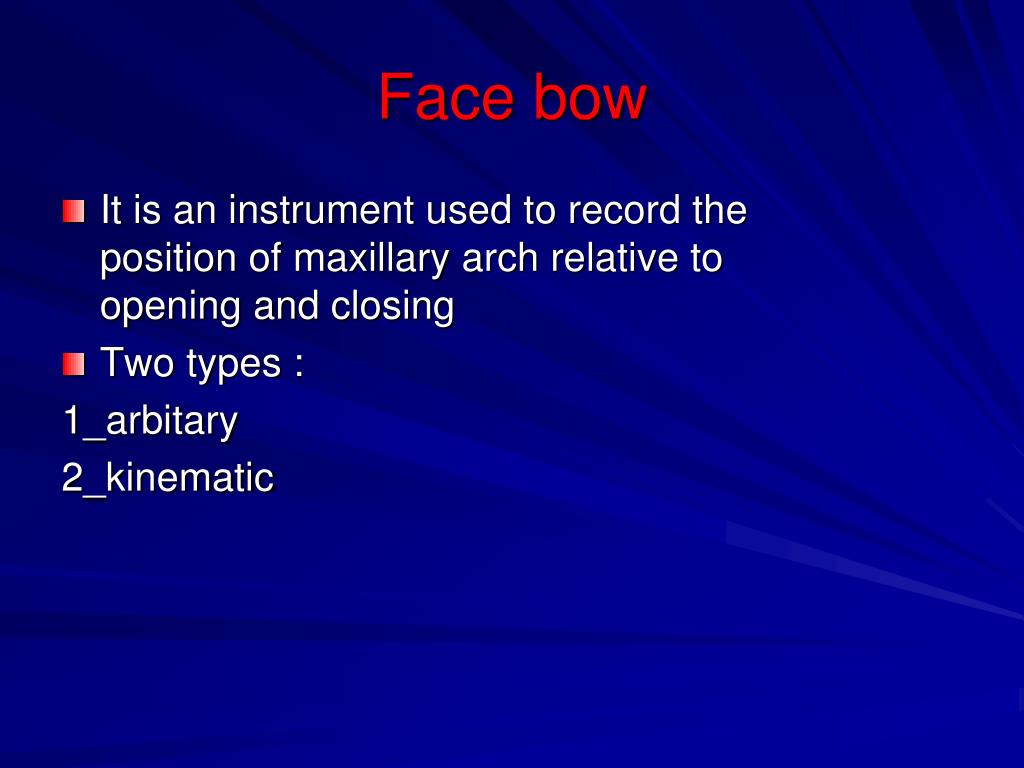 Face bow

It is an instrument used to record the position of maxillary arch relative to opening and closing

Two types :

1_arbitary

2_kinematic